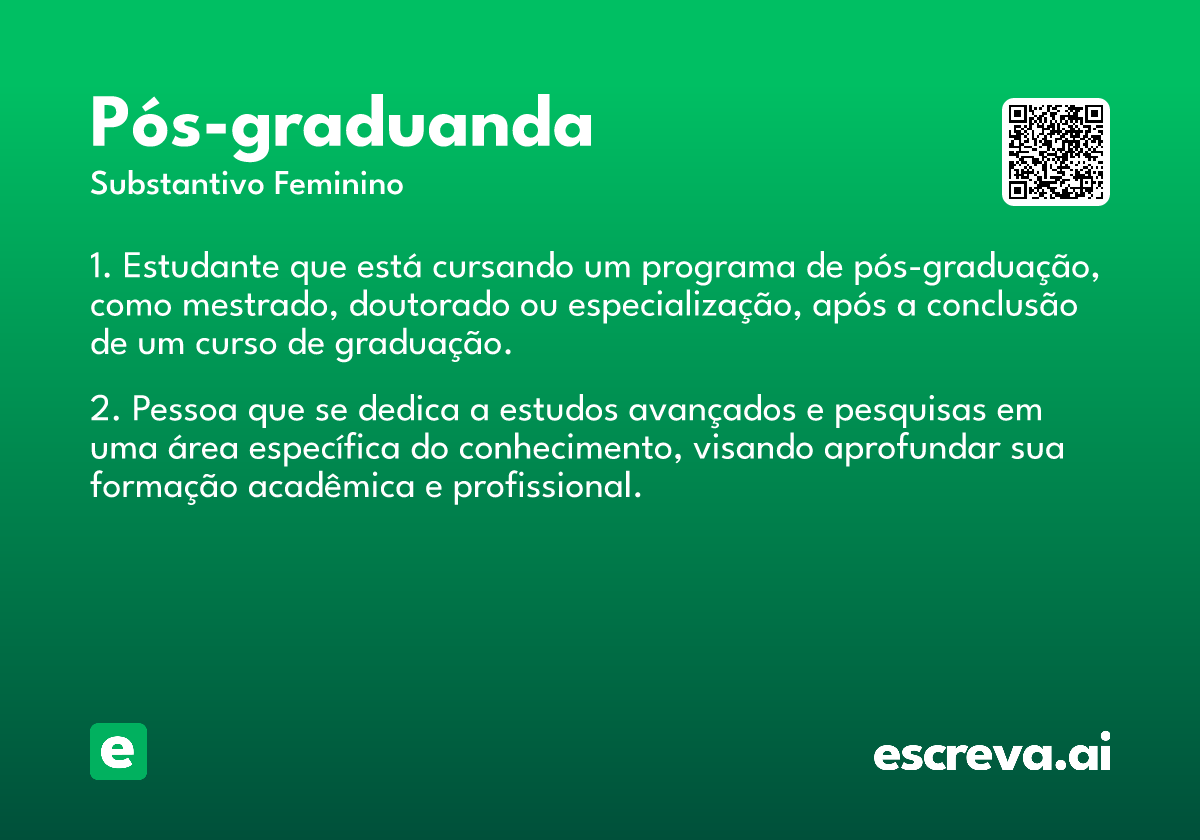 Pós-graduanda
Substantivo Feminino

1. Estudante que está cursando um programa de pós-graduação, como mestrado, doutorado ou especialização, após a conclusão de um curso de graduação.

2. Pessoa que se dedica a estudos avançados e pesquisas em uma área específica do conhecimento, visando aprofundar sua formação acadêmica e profissional.

e

escreva.ai